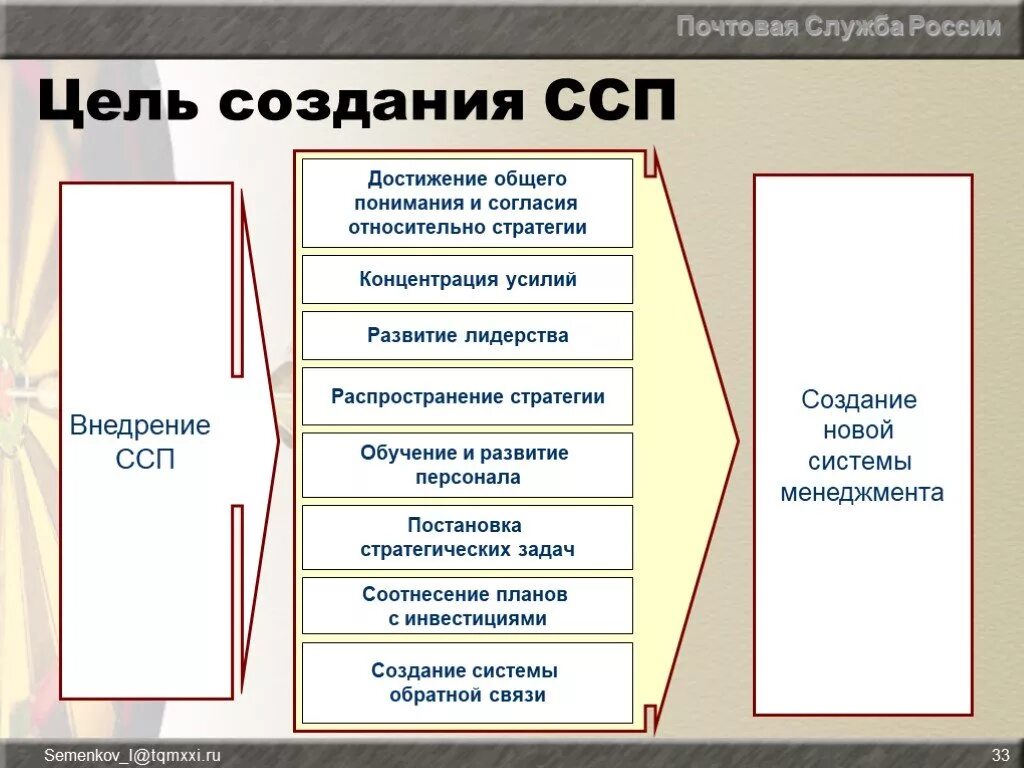 Почтовая Служба России

Цель создания ССП

Внедрение ССП

Достижение общего понимания и согласия относительно стратегии

Концентрация усилий

Развитие лидерства

Распространение стратегии

Обучение и развитие персонала

Постановка стратегических задач

Соотнесение планов с инвестициями

Создание системы обратной связи

Создание новой системы менеджмента

Semenkov_I@tqmxxi.ru

33